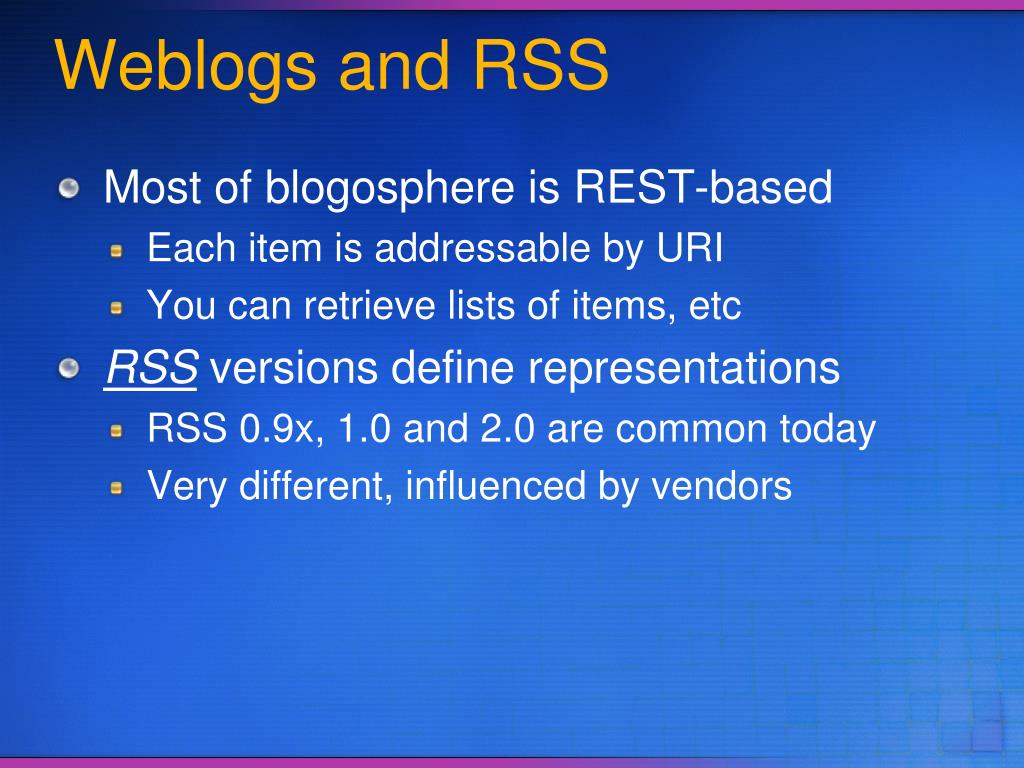 Weblogs and RSS

Most of blogosphere is REST-based

Each item is addressable by URI

You can retrieve lists of items, etc

RSS versions define representations

RSS 0.9x, 1.0 and 2.0 are common today

Very different, influenced by vendors